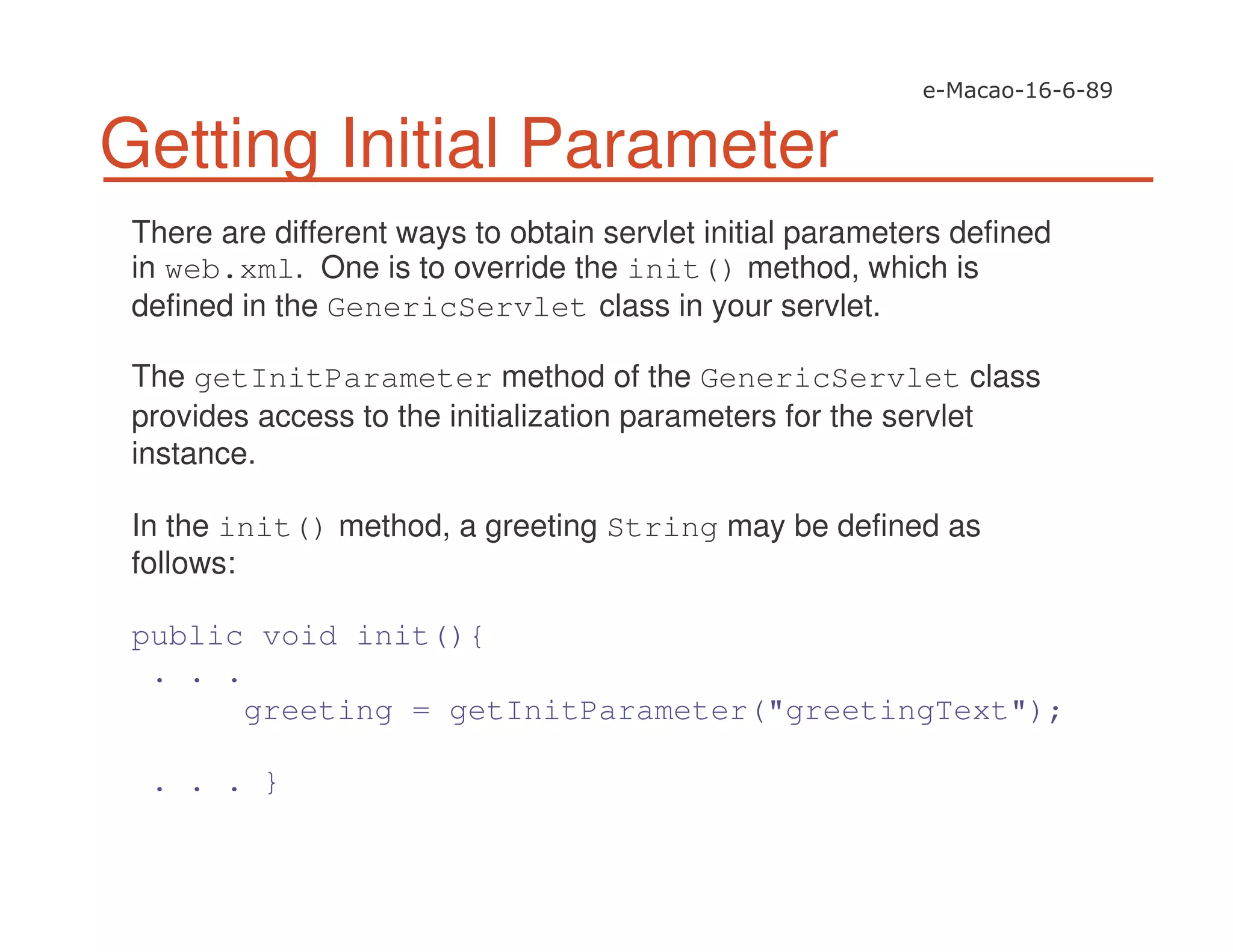 e-Macao-16-6-89

Getting Initial Parameter

There are different ways to obtain servlet initial parameters defined in web.xml. One is to override the init() method, which is defined in the GenericServlet class in your servlet.

The getInitParameter method of the GenericServlet class provides access to the initialization parameters for the servlet instance.

In the init() method, a greeting String may be defined as follows:

public void init(){
 . . .
 greeting = getInitParameter("greetingText");

 . . . }